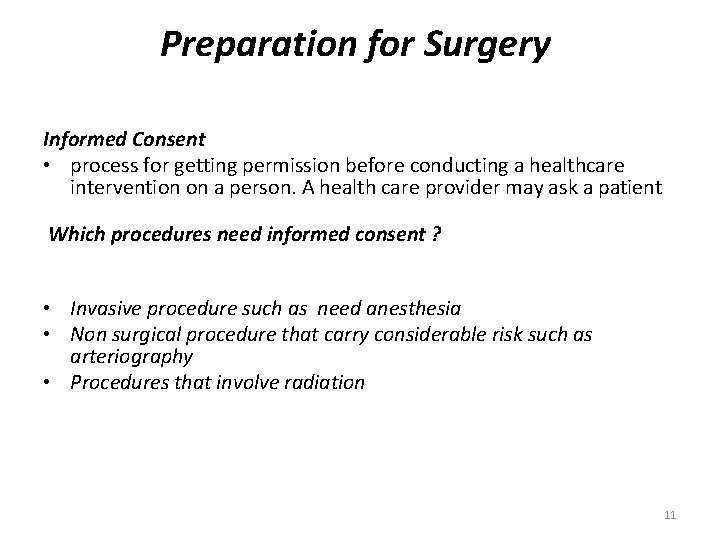 Preparation for Surgery

Informed Consent

• process for getting permission before conducting a healthcare intervention on a person. A health care provider may ask a patient

Which procedures need informed consent ?

• Invasive procedure such as need anesthesia
• Non surgical procedure that carry considerable risk such as arteriography
• Procedures that involve radiation

11